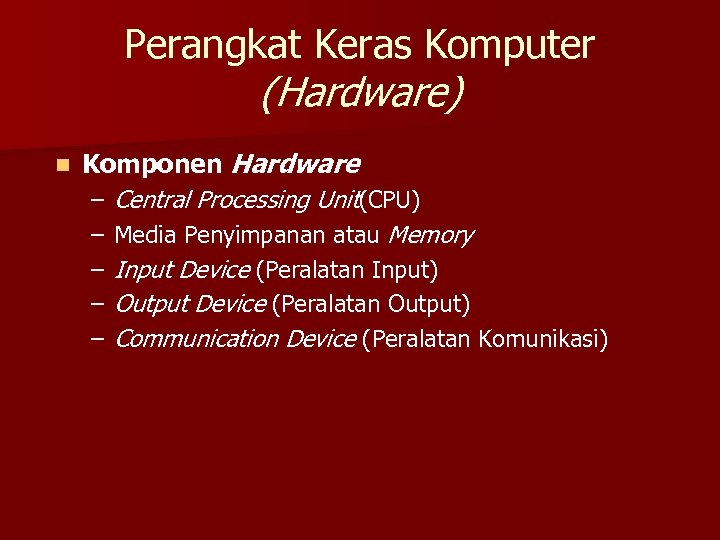 Perangkat Keras Komputer (Hardware)

Komponen Hardware

– Central Processing Unit(CPU)
– Media Penyimpanan atau Memory
– Input Device (Peralatan Input)
– Output Device (Peralatan Output)
– Communication Device (Peralatan Komunikasi)